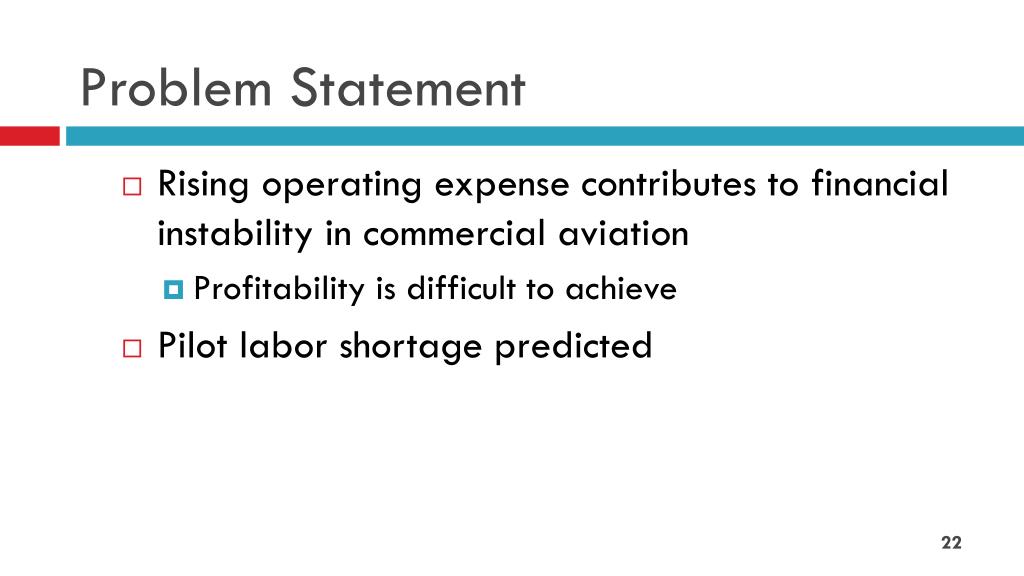 Problem Statement

Rising operating expense contributes to financial instability in commercial aviation

Profitability is difficult to achieve

Pilot labor shortage predicted

22